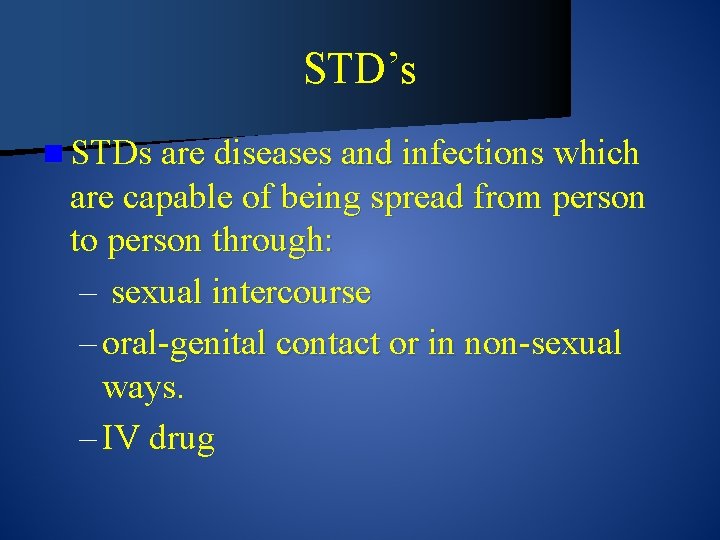 STD’s

STDs are diseases and infections which are capable of being spread from person to person through:

– sexual intercourse

– oral-genital contact or in non-sexual ways.

– IV drug